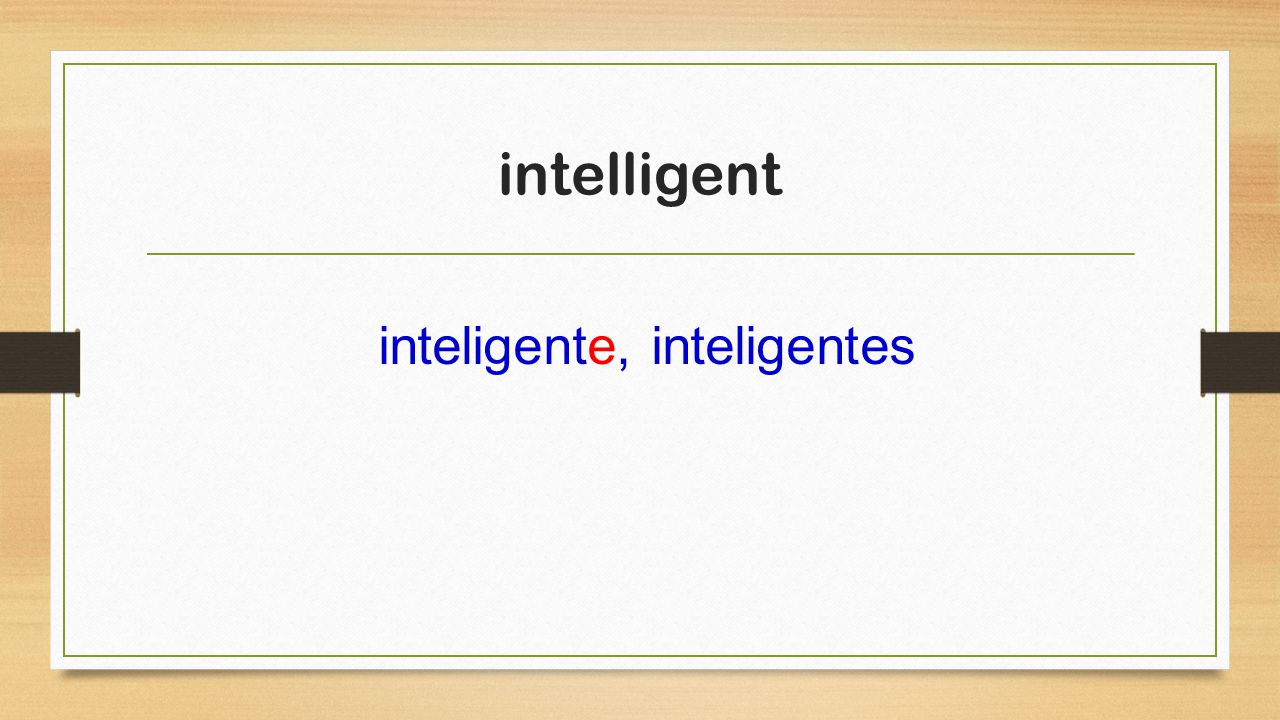 intelligent

inteligente, inteligentes